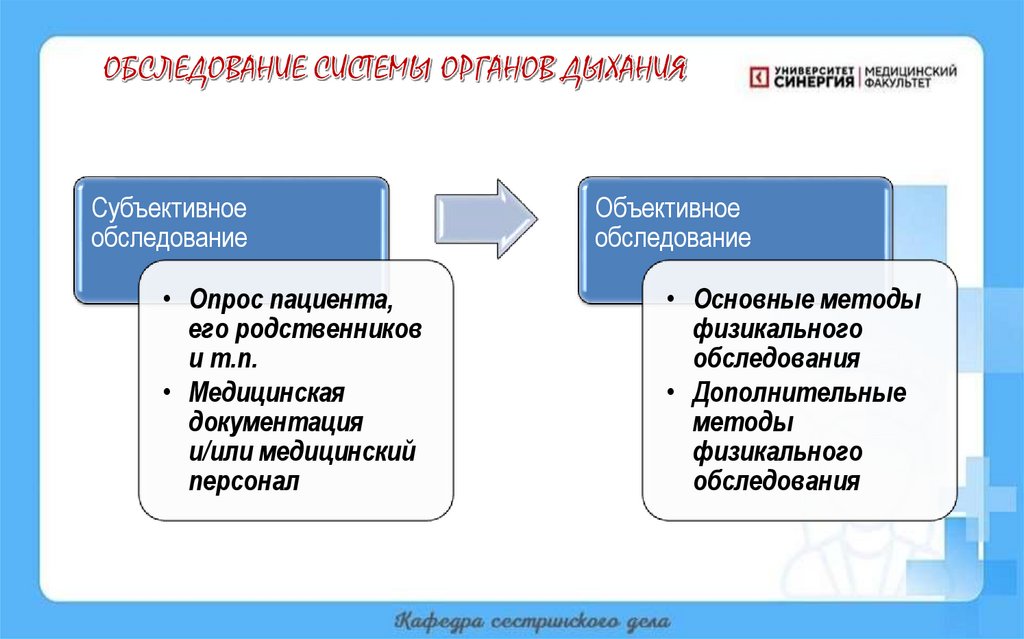 ОБСЛЕДОВАНИЕ СИСТЕМЫ ОРГАНОВ ДЫХАНИЯ

УНИВЕРСИТЕТ СИНЕРГИЯ | МЕДИЦИНСКИЙ ФАКУЛЬТЕТ

Субъективное обследование

• Опрос пациента, его родственников и т.п.
• Медицинская документация и/или медицинский персонал

Объективное обследование

• Основные методы физикального обследования
• Дополнительные методы физикального обследования

Кафедра сестринского дела